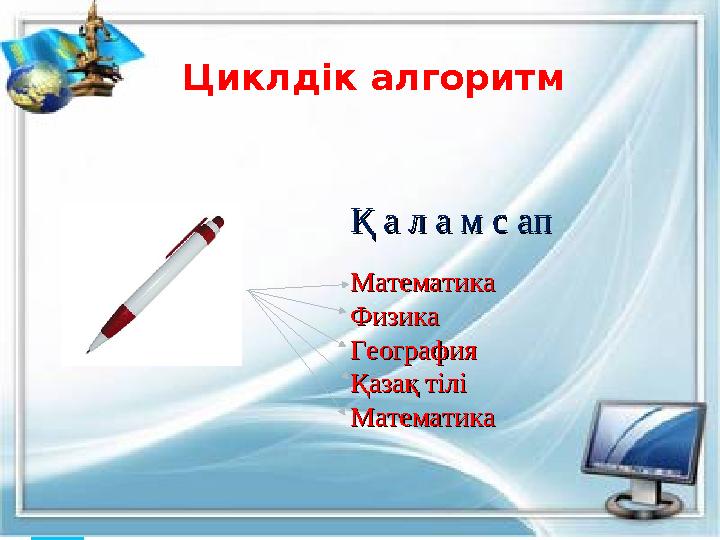 Циклдік алгоритм

Қ а л а м с ап

Математика
Физика
География
Қазақ тілі
Математика